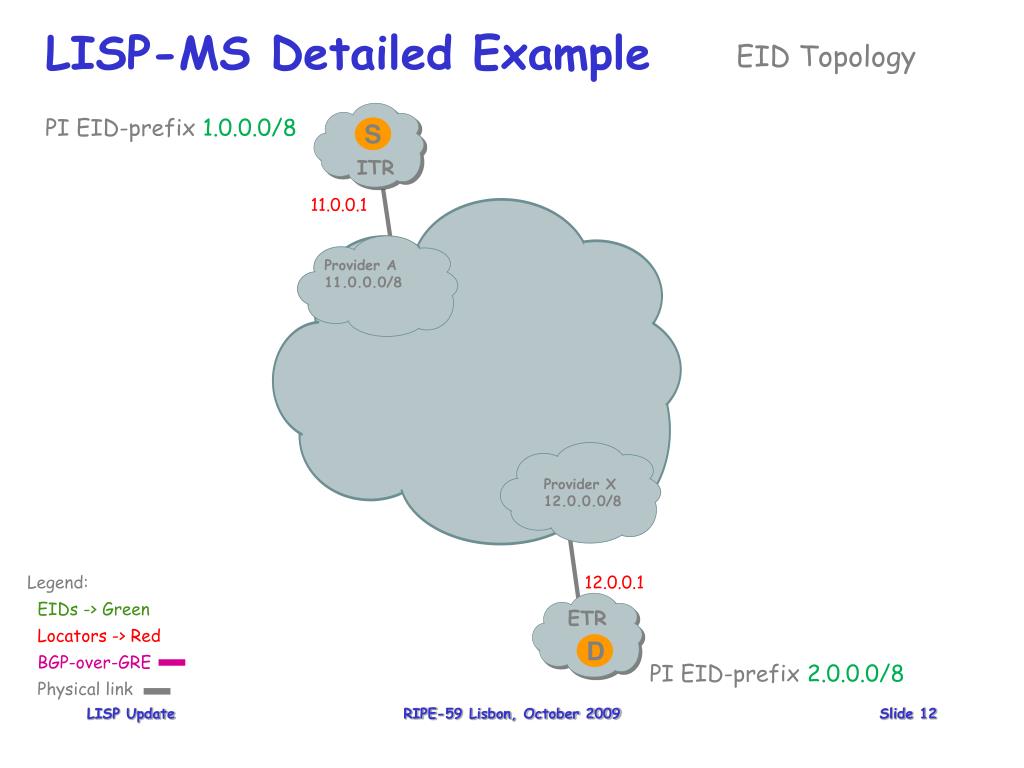 LISP-MS Detailed Example

EID Topology

PI EID-prefix 1.0.0.0/8

S

ITR

11.0.0.1

Provider A
11.0.0.0/8

Provider X
12.0.0.0/8

12.0.0.1

ETR

D

PI EID-prefix 2.0.0.0/8

Legend:
EIDs -> Green
Locators -> Red
BGP-over-GRE
Physical link

LISP Update

RIPE-59 Lisbon, October 2009

Slide 12